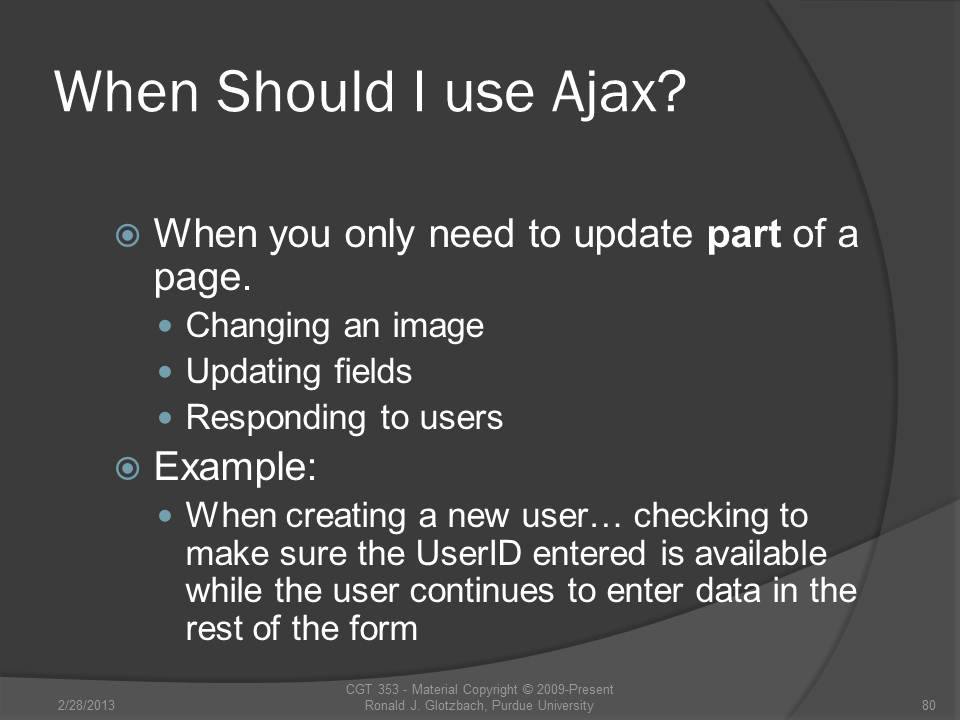 When Should I use Ajax?

When you only need to update part of a page.

Changing an image

Updating fields

Responding to users

Example:

When creating a new user… checking to make sure the UserID entered is available while the user continues to enter data in the rest of the form

2/28/2013

CGT 353 - Material Copyright © 2009-Present Ronald J. Glotzbach, Purdue University

80